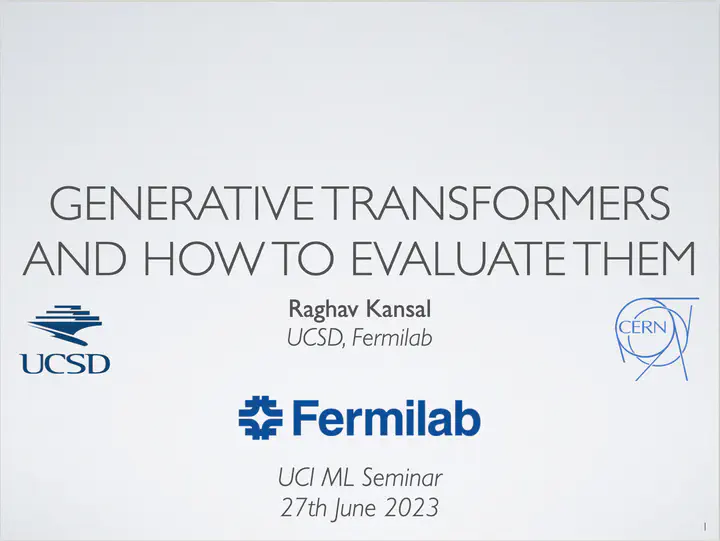 GENERATIVE TRANSFORMERS AND HOW TO EVALUATE THEM

Raghav Kansal
UCSD, Fermilab

UCSD

CERN

Fermilab

UCI ML Seminar
27th June 2023

1